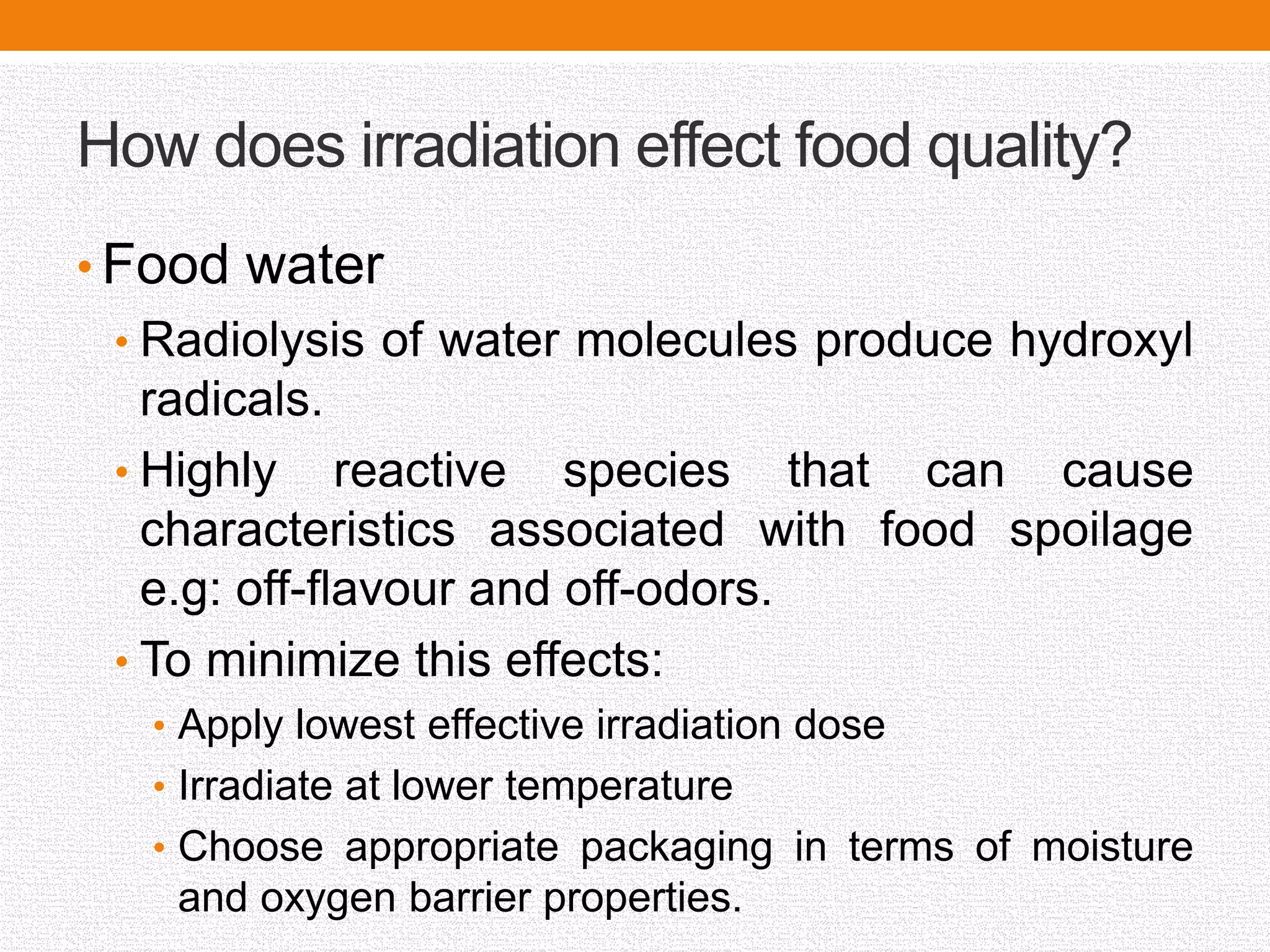 How does irradiation effect food quality?

• Food water
• Radiolysis of water molecules produce hydroxyl radicals.
• Highly reactive species that can cause characteristics associated with food spoilage e.g: off-flavour and off-odors.
• To minimize this effects:
• Apply lowest effective irradiation dose
• Irradiate at lower temperature
• Choose appropriate packaging in terms of moisture and oxygen barrier properties.